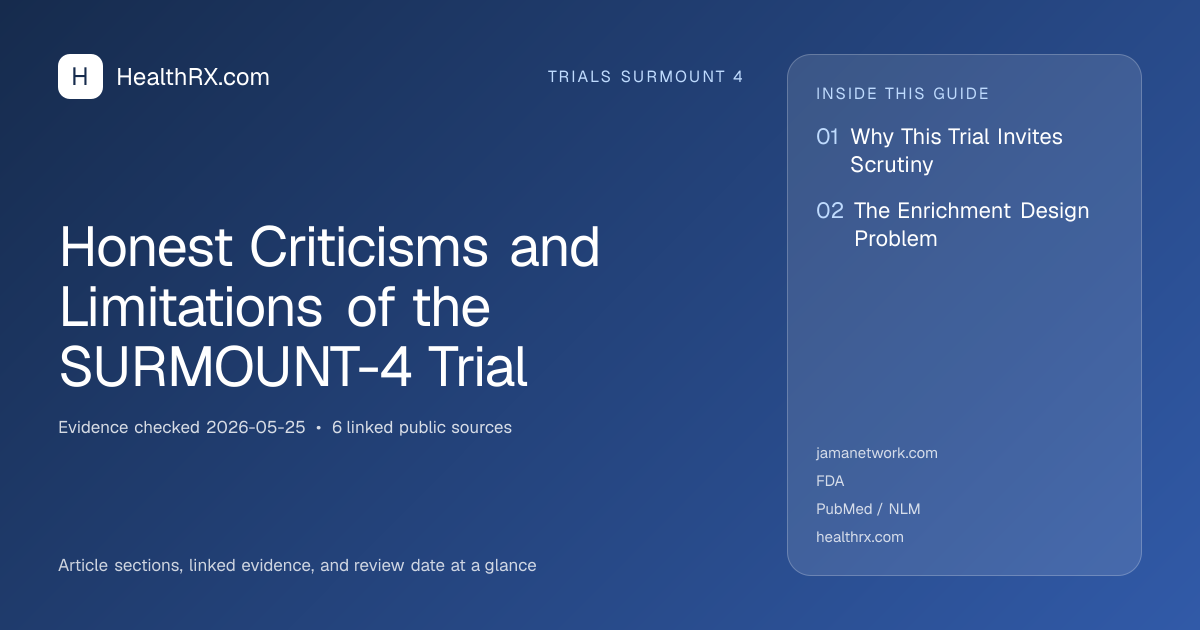 H HealthRX.com

TRIALS SURMOUNT 4

Honest Criticisms and Limitations of the SURMOUNT-4 Trial

Evidence checked 2026-05-25 • 6 linked public sources

Article sections, linked evidence, and review date at a glance

INSIDE THIS GUIDE

01 Why This Trial Invites Scrutiny

02 The Enrichment Design Problem

jamanetwork.com
FDA
PubMed / NLM
healthrx.com